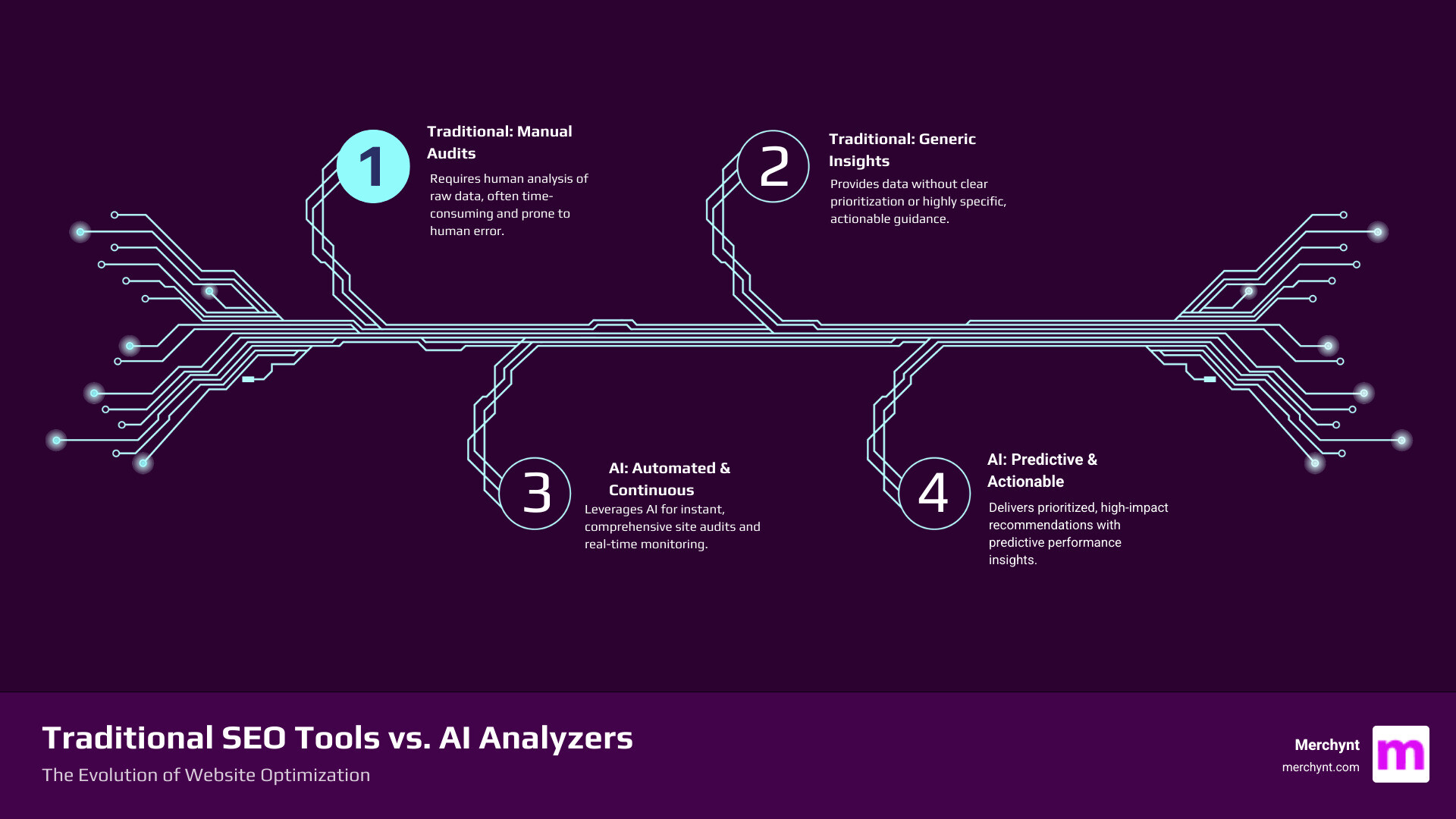 1

Traditional: Manual Audits

Requires human analysis of raw data, often time-consuming and prone to human error.

2

Traditional: Generic Insights

Provides data without clear prioritization or highly specific, actionable guidance.

3

AI: Automated & Continuous

Leverages AI for instant, comprehensive site audits and real-time monitoring.

4

AI: Predictive & Actionable

Delivers prioritized, high-impact recommendations with predictive performance insights.

Traditional SEO Tools vs. AI Analyzers

The Evolution of Website Optimization

Merchynt
merchynt.com

m